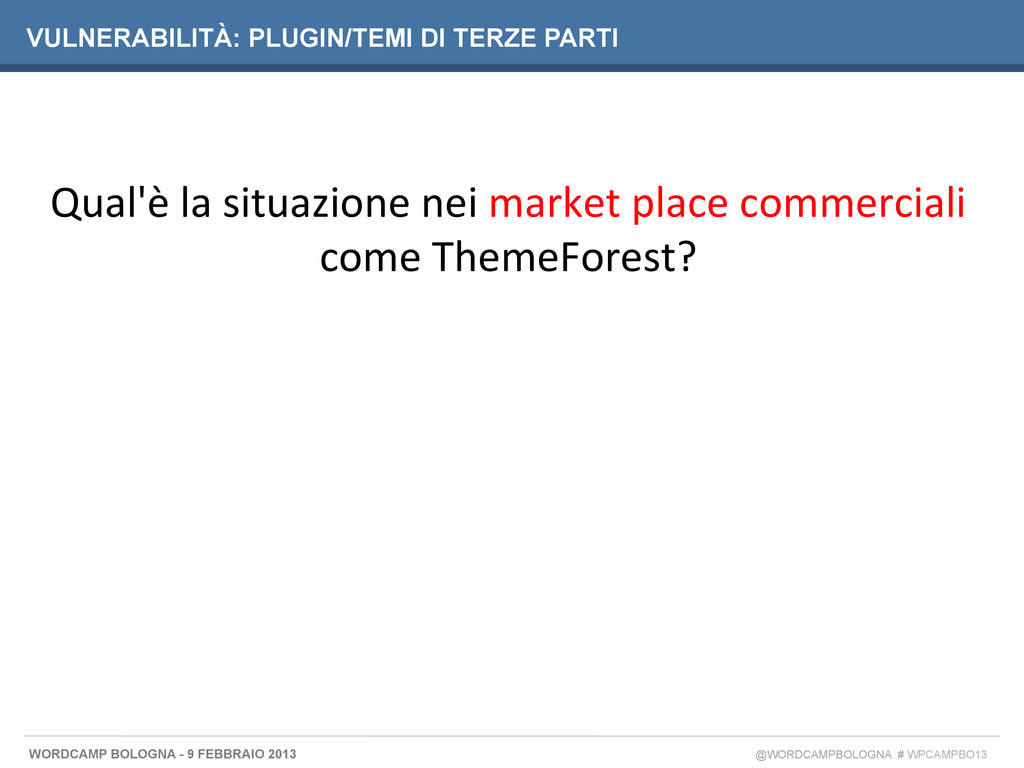 VULNERABILITÀ: PLUGIN/TEMI DI TERZE PARTI

Qual'è la situazione nei market place commerciali come ThemeForest?

WORDCAMP BOLOGNA - 9 FEBBRAIO 2013

@WORDCAMPBOLOGNA # WPCAMPBO13